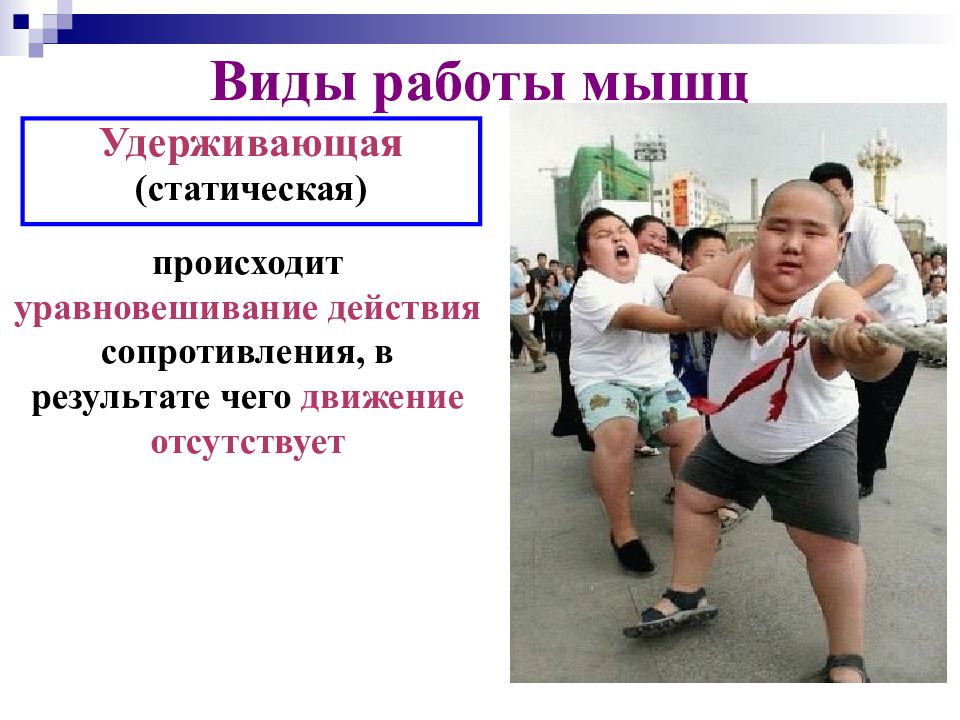 Виды работы мышц

Удерживающая
(статическая)

происходит уравновешивание действия сопротивления, в результате чего движение отсутствует